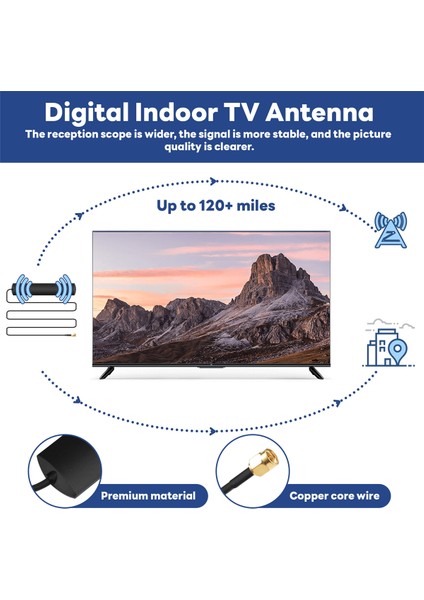 Digital Indoor TV Antenna
The reception scope is wider, the signal is more stable, and the picture quality is clearer.

Up to 120+ miles

Premium material

Copper core wire